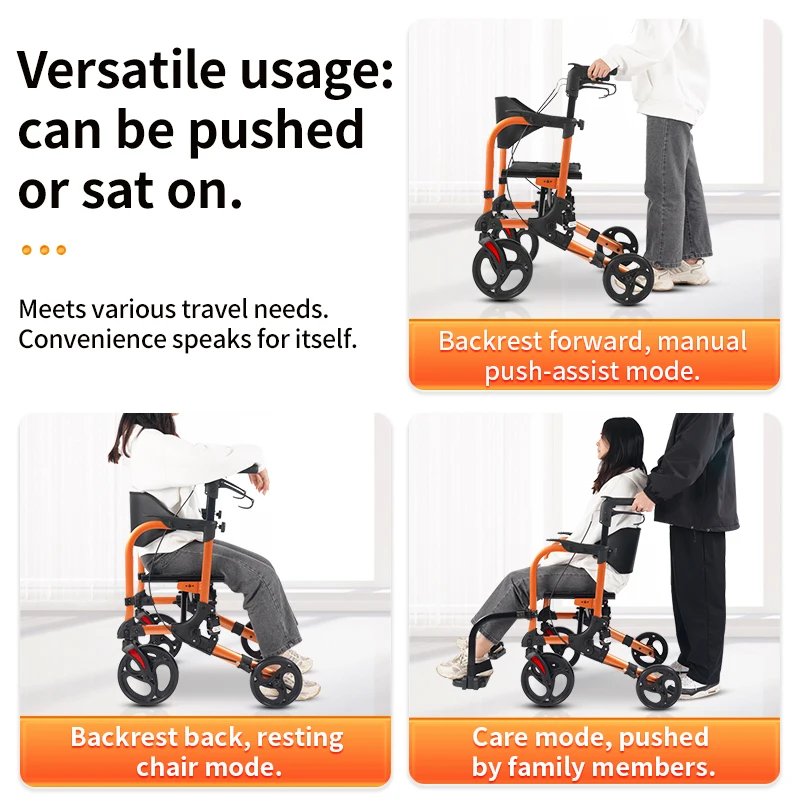 Versatile usage: can be pushed or sat on.

Meets various travel needs. Convenience speaks for itself.

Backrest forward, manual push-assist mode.

Backrest back, resting chair mode.

Care mode, pushed by family members.